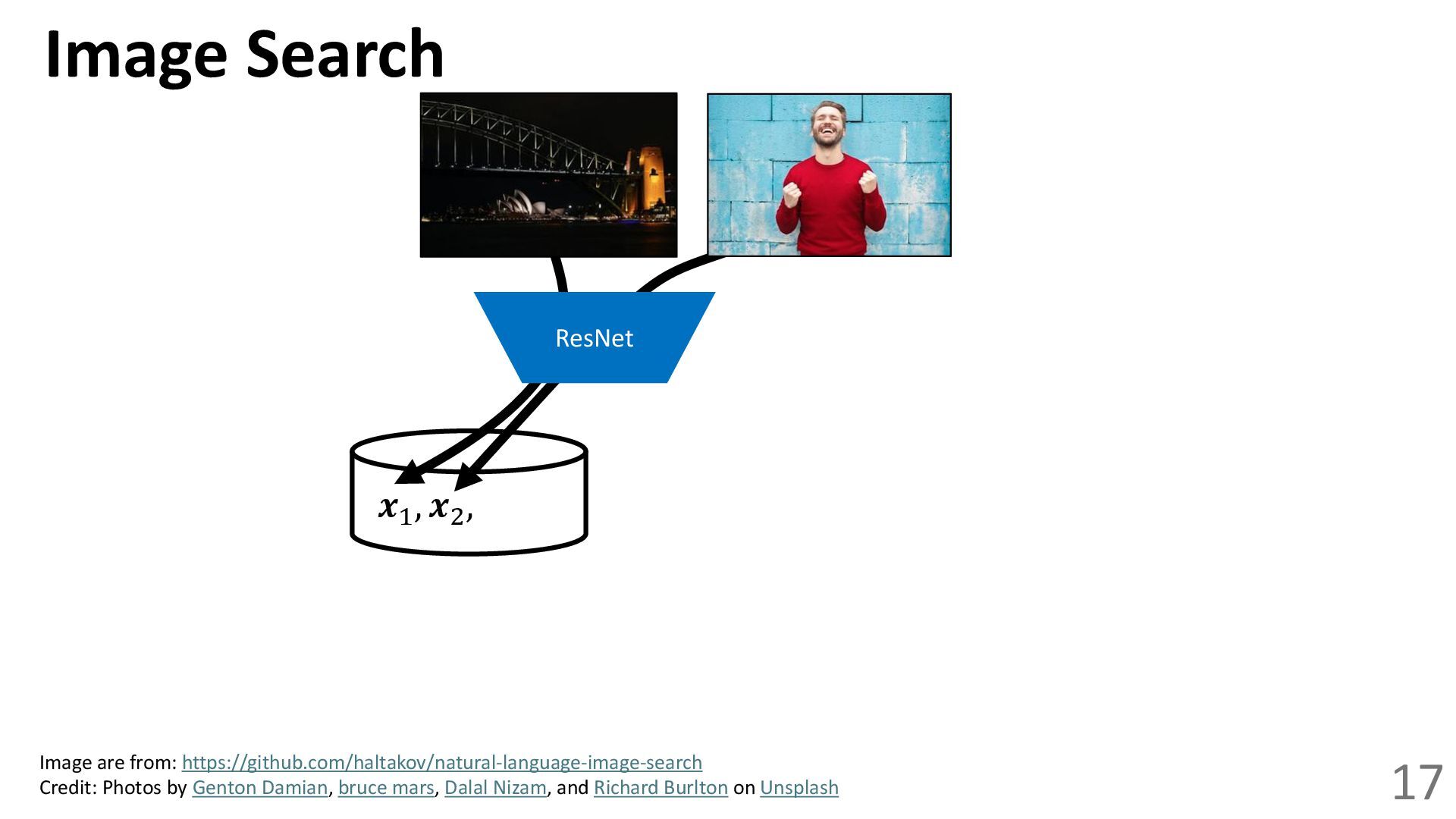 Image Search

ResNet

$\boldsymbol{x}_1, \boldsymbol{x}_2,$

Image are from: https://github.com/haltakov/natural-language-image-search
Credit: Photos by Genton Damian, bruce mars, Dalal Nizam, and Richard Burlton on Unsplash

17